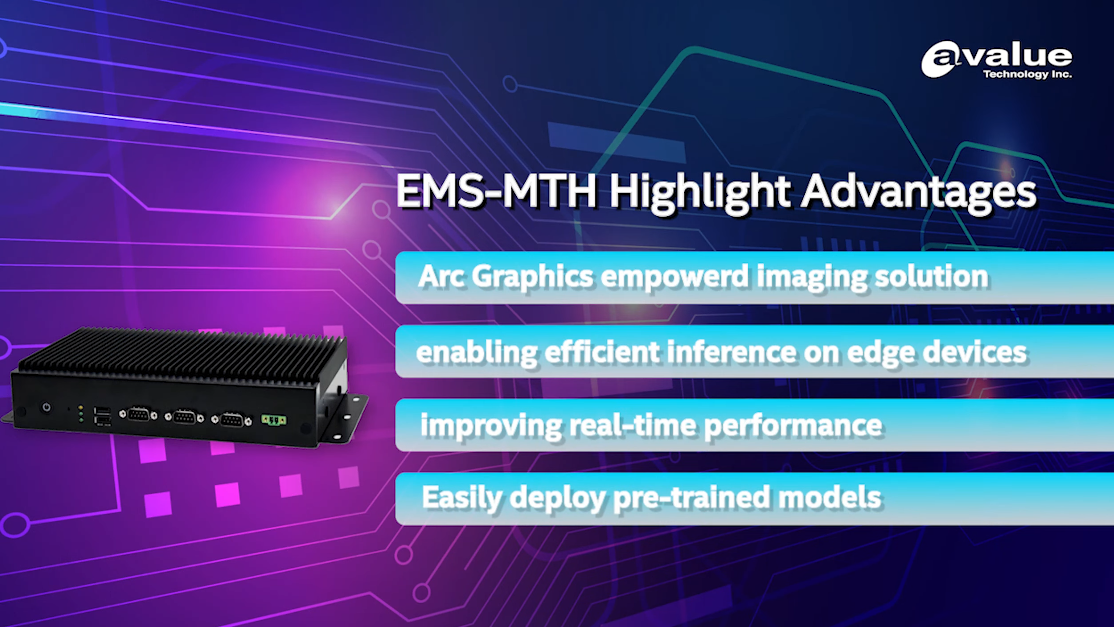 avalue
Technology Inc.

EMS-MTH Highlight Advantages

Arc Graphics empowerd imaging solution

enabling efficient inference on edge devices

improving real-time performance

Easily deploy pre-trained models